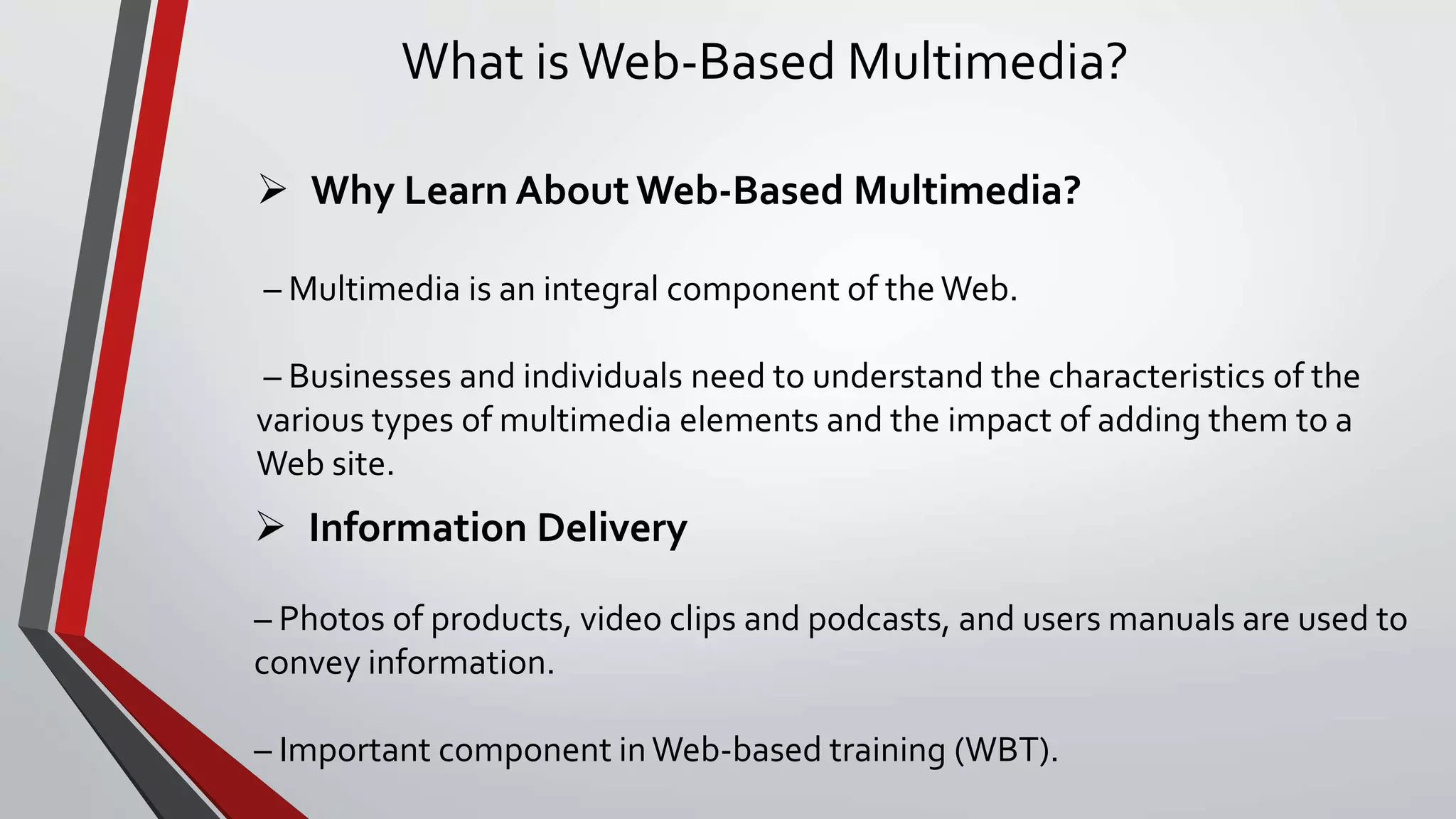 What is Web-Based Multimedia?

➢ Why Learn About Web-Based Multimedia?

– Multimedia is an integral component of the Web.

– Businesses and individuals need to understand the characteristics of the various types of multimedia elements and the impact of adding them to a Web site.

➢ Information Delivery

– Photos of products, video clips and podcasts, and users manuals are used to convey information.

– Important component in Web-based training (WBT).